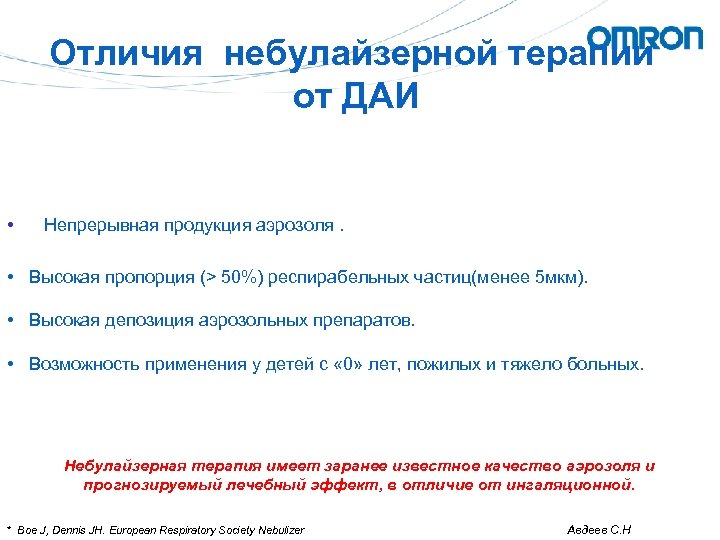 OMRON

Отличия небулайзерной терапии от ДАИ

• Непрерывная продукция аэрозоля .

• Высокая пропорция (> 50%) респирабельных частиц(менее 5мкм).

• Высокая депозиция аэрозольных препаратов.

• Возможность применения у детей с «0» лет, пожилых и тяжело больных.

Небулайзерная терапия имеет заранее известное качество аэрозоля и прогнозируемый лечебный эффект, в отличие от ингаляционной.

* Boe J, Dennis JH. European Respiratory Society Nebulizer

Авдеев С.Н